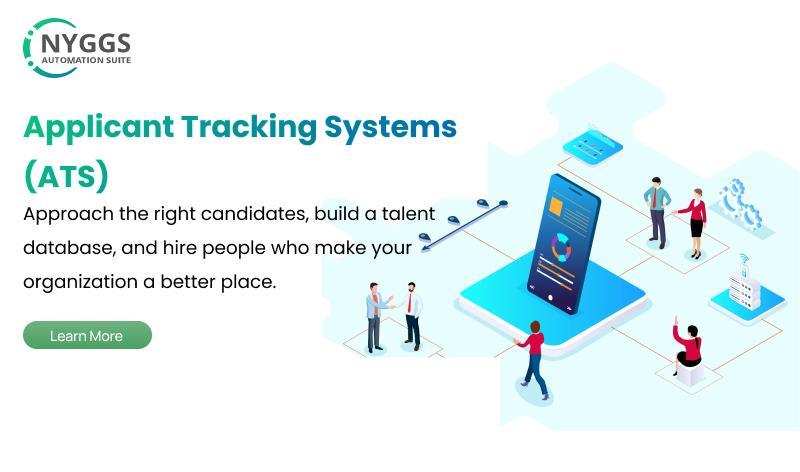 NYGGS
AUTOMATION SUITE

Applicant Tracking Systems (ATS)

Approach the right candidates, build a talent database, and hire people who make your organization a better place.

Learn More